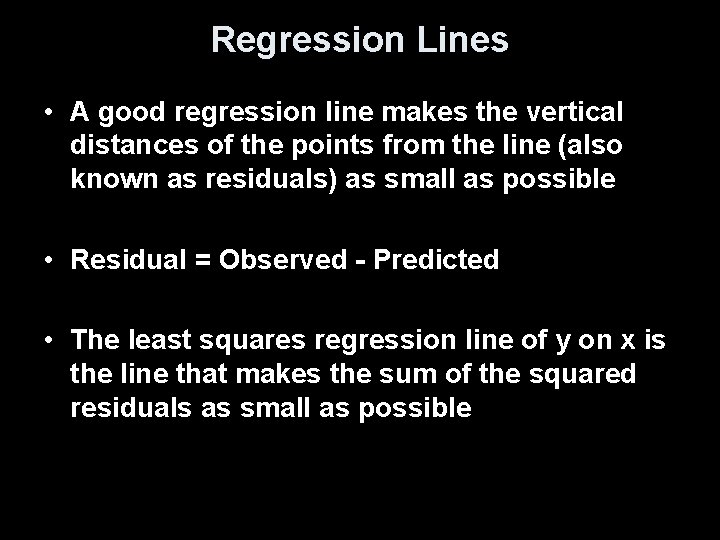 Regression Lines

• A good regression line makes the vertical distances of the points from the line (also known as residuals) as small as possible

• Residual = Observed - Predicted

• The least squares regression line of y on x is the line that makes the sum of the squared residuals as small as possible